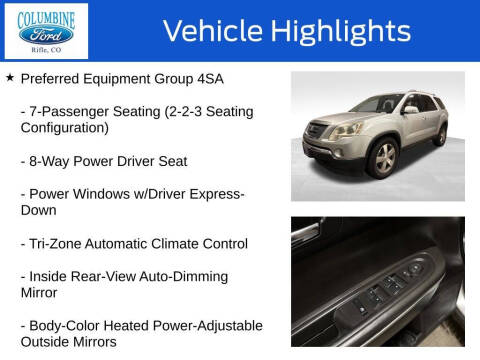 COLUMBINE
Ford
Rifle, CO

Vehicle Highlights

★ Preferred Equipment Group 4SA

- 7-Passenger Seating (2-2-3 Seating Configuration)

- 8-Way Power Driver Seat

- Power Windows w/Driver Express-Down

- Tri-Zone Automatic Climate Control

- Inside Rear-View Auto-Dimming Mirror

- Body-Color Heated Power-Adjustable Outside Mirrors